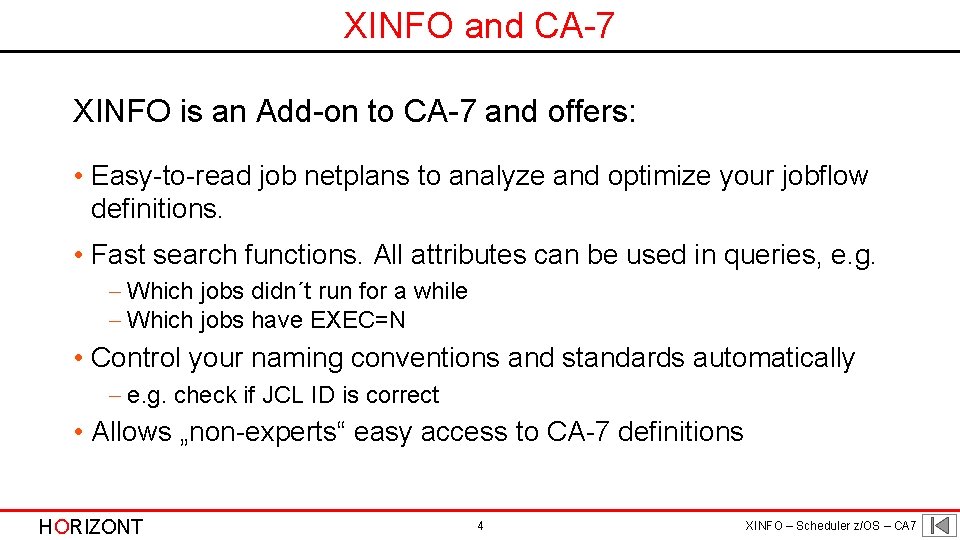 XINFO and CA-7

XINFO is an Add-on to CA-7 and offers:

• Easy-to-read job netplans to analyze and optimize your jobflow definitions.

• Fast search functions. All attributes can be used in queries, e.g.
– Which jobs didn´t run for a while
– Which jobs have EXEC=N

• Control your naming conventions and standards automatically
– e.g. check if JCL ID is correct

• Allows „non-experts“ easy access to CA-7 definitions

HORIZONT 4 XINFO – Scheduler z/OS – CA7